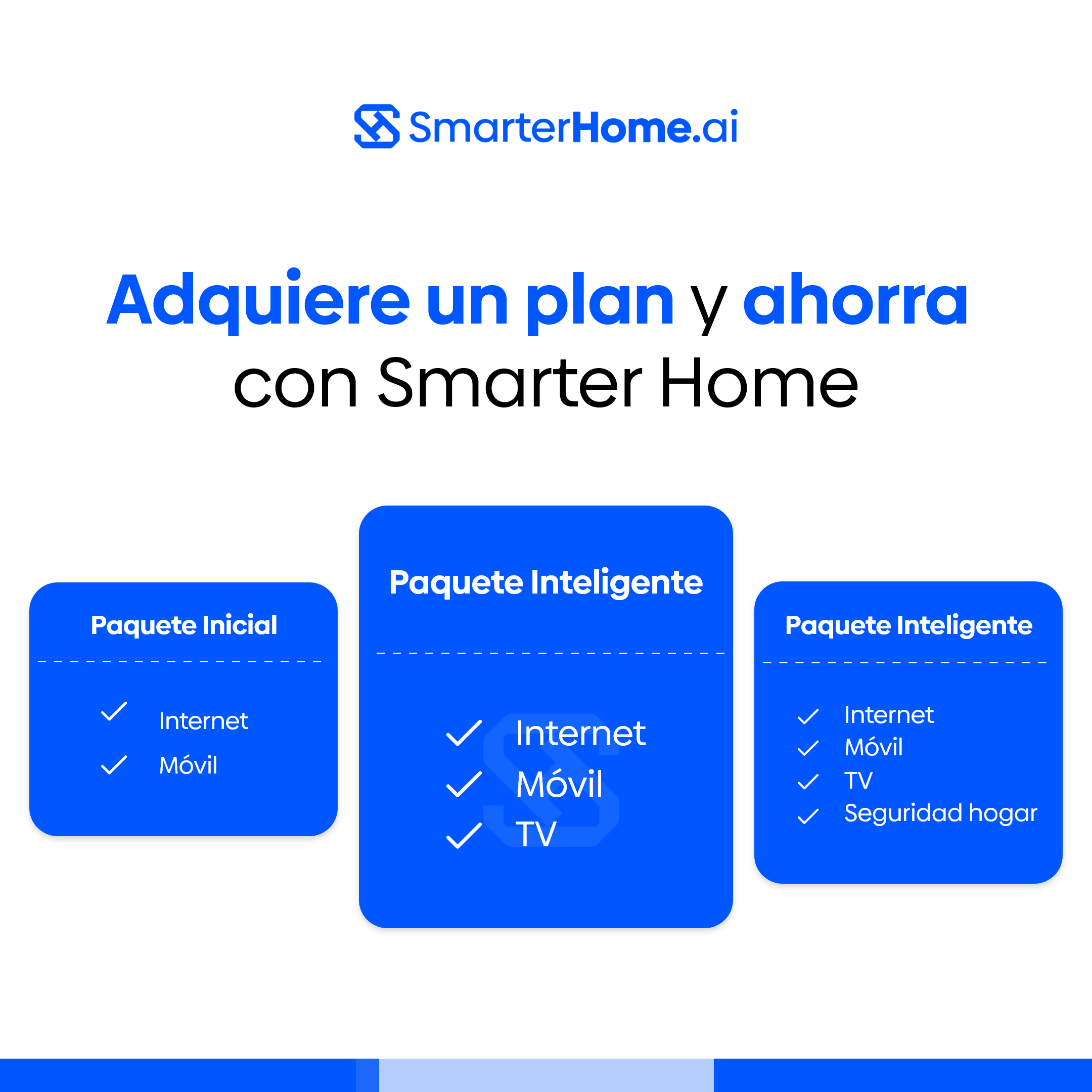 SmarterHome.ai

Adquiere un plan y ahorra con Smarter Home

Paquete Inicial

Internet
Móvil

Paquete Inteligente

Internet
Móvil
TV

Paquete Inteligente

Internet
Móvil
TV
Seguridad hogar